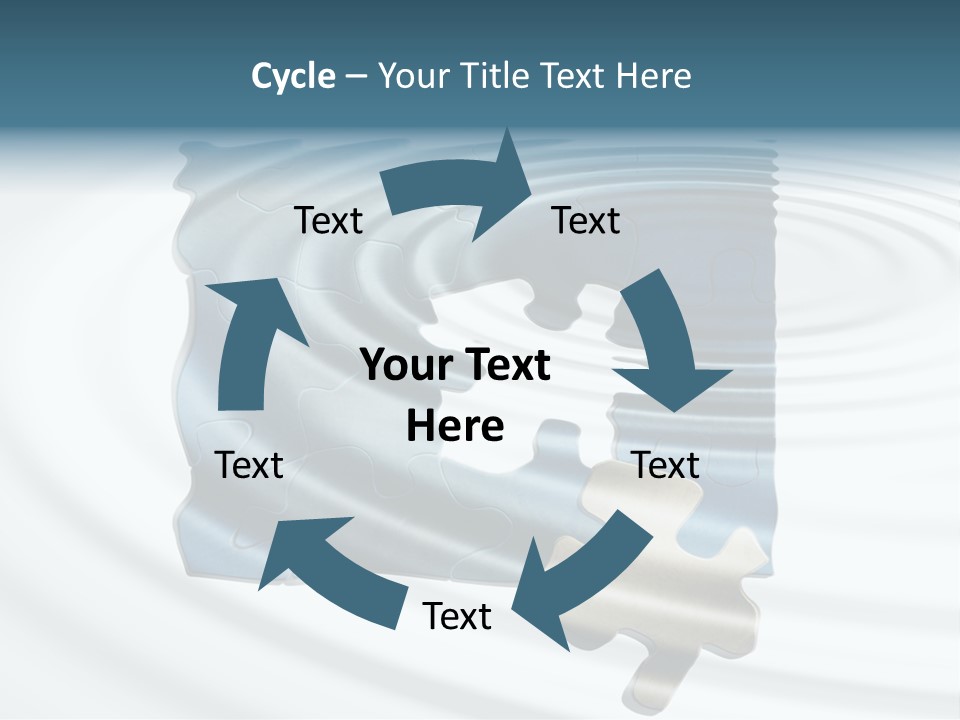 Cycle – Your Title Text Here

Text

Text

Your Text Here

Text

Text

Text